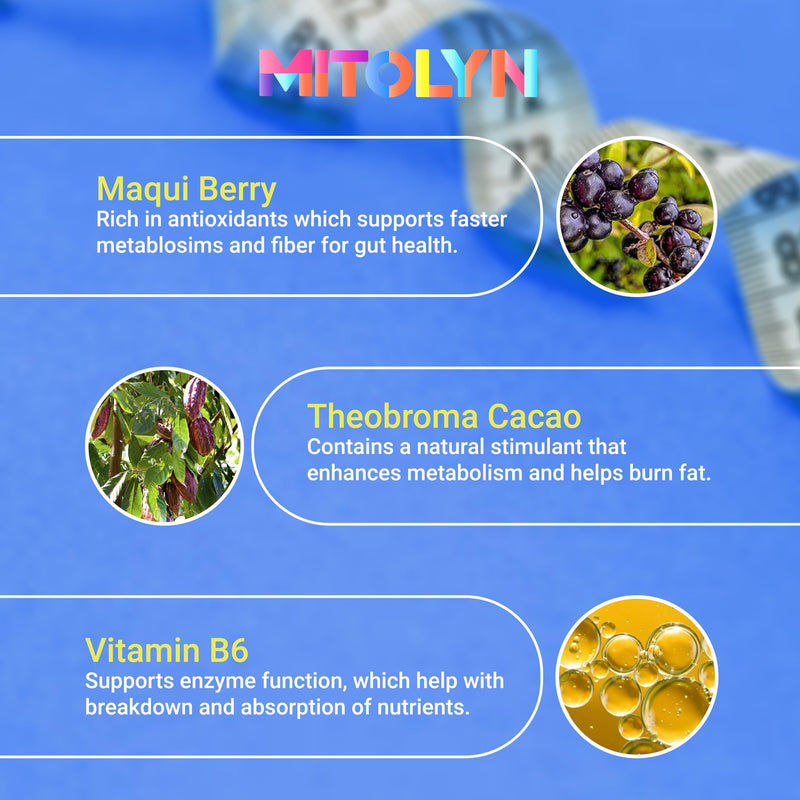 MITOLYN

Maqui Berry
Rich in antioxidants which supports faster metablosims and fiber for gut health.

Theobroma Cacao
Contains a natural stimulant that enhances metabolism and helps burn fat.

Vitamin B6
Supports enzyme function, which help with breakdown and absorption of nutrients.